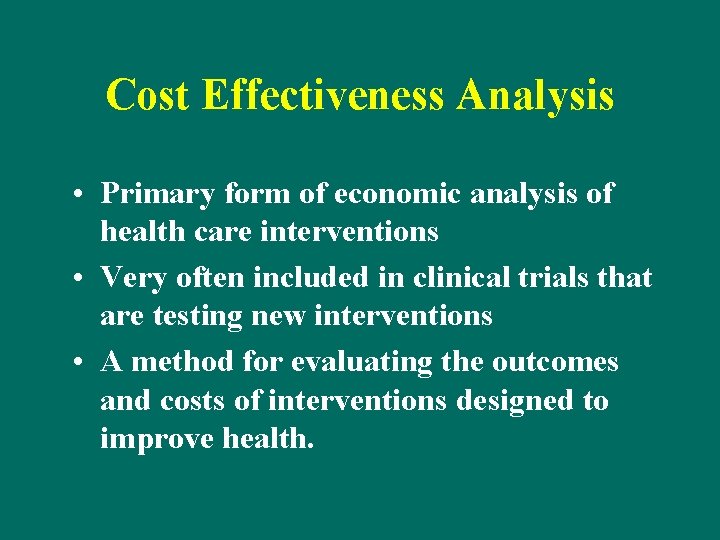 Cost Effectiveness Analysis

• Primary form of economic analysis of health care interventions
• Very often included in clinical trials that are testing new interventions
• A method for evaluating the outcomes and costs of interventions designed to improve health.